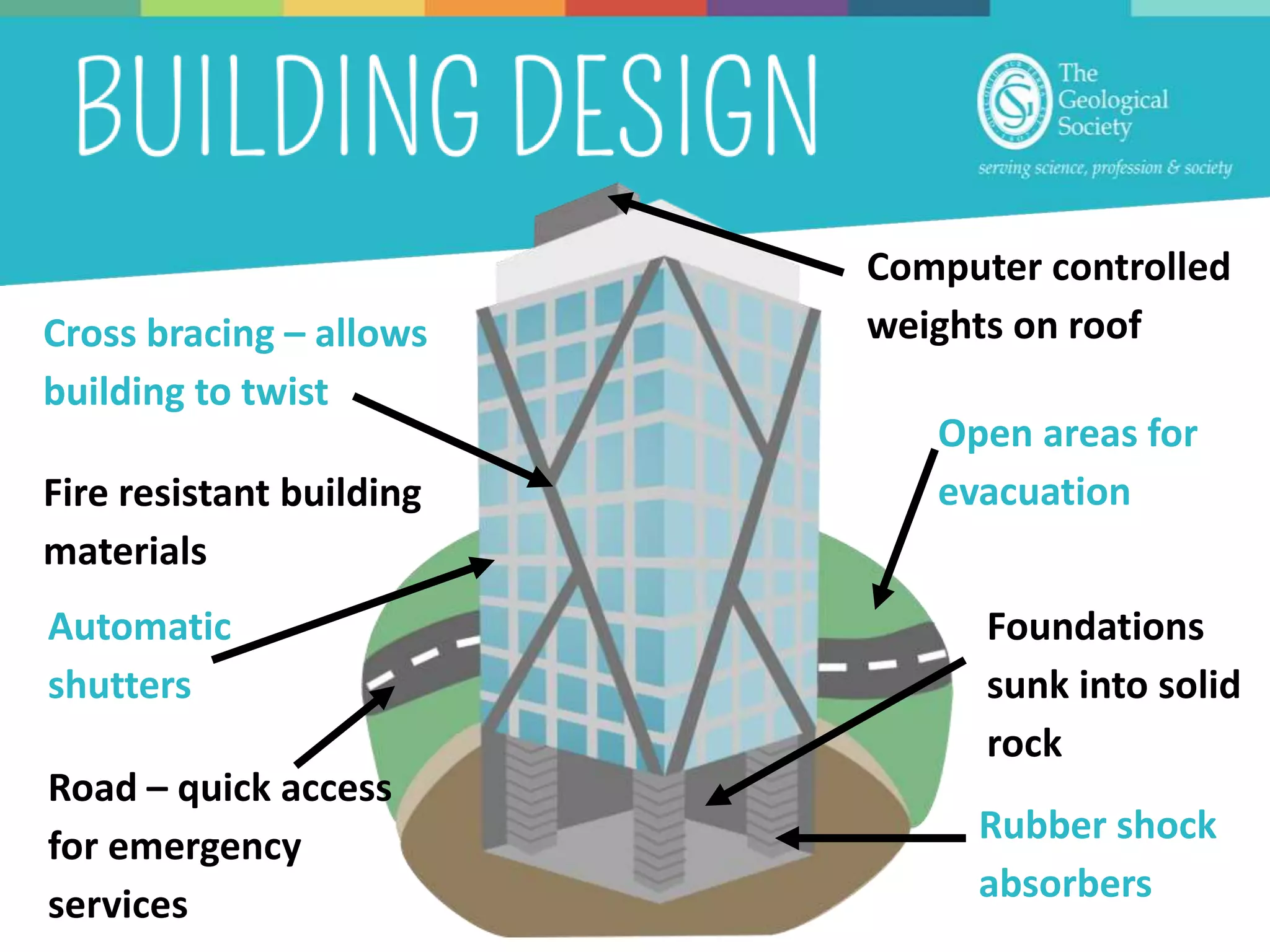 BUILDING DESIGN

The Geological Society

serving science, profession & society

Computer controlled weights on roof

Cross bracing – allows building to twist

Open areas for evacuation

Fire resistant building materials

Automatic shutters

Foundations sunk into solid rock

Road – quick access for emergency services

Rubber shock absorbers